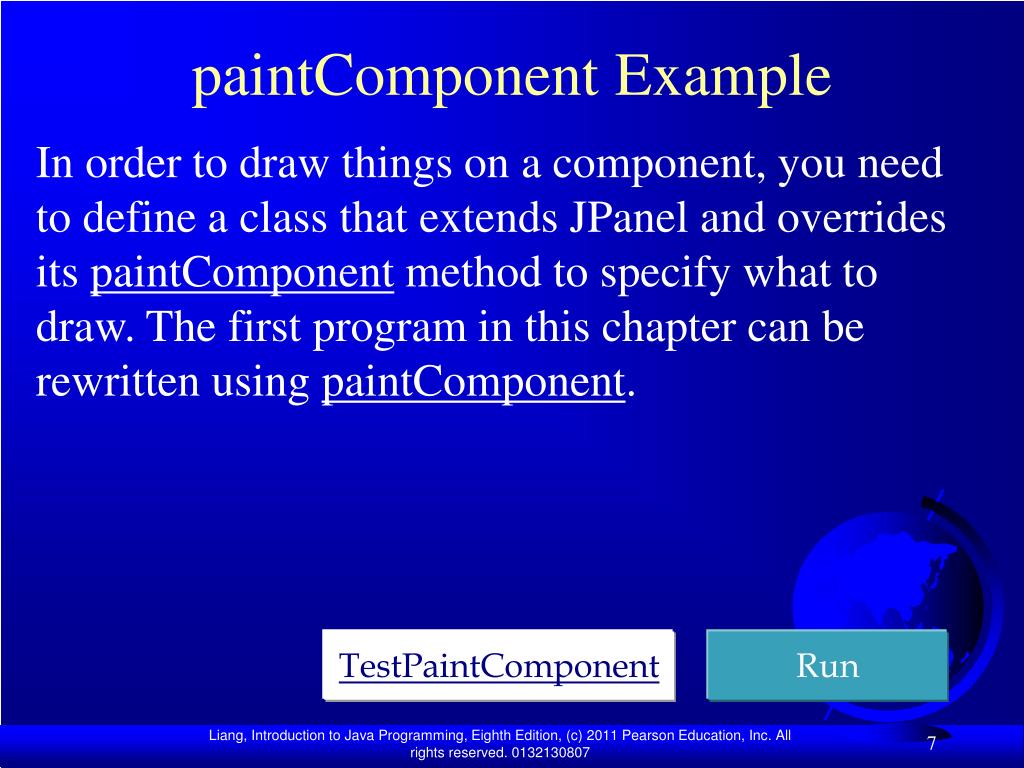 paintComponent Example

In order to draw things on a component, you need to define a class that extends JPanel and overrides its paintComponent method to specify what to draw. The first program in this chapter can be rewritten using paintComponent.

TestPaintComponent

Run

Liang, Introduction to Java Programming, Eighth Edition, (c) 2011 Pearson Education, Inc. All rights reserved. 0132130807

7